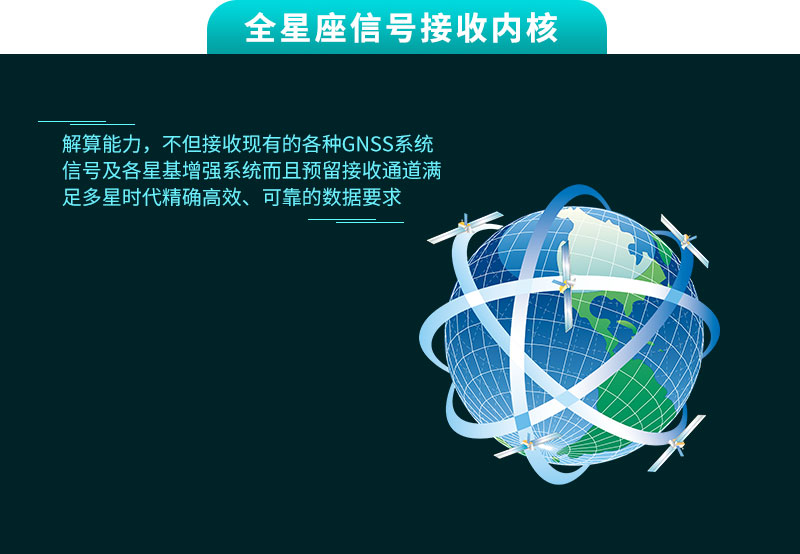 全星座信号接收内核

解算能力，不但接收现有的各种GNSS系统信号及各星基增强系统而且预留接收通道满足多星时代精确高效、可靠的数据要求